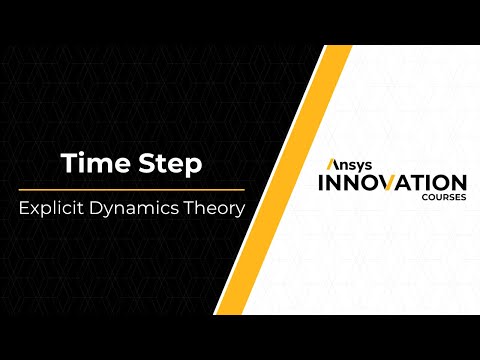 Time Step

Explicit Dynamics Theory

Ansys
INNOVATION
COURSES